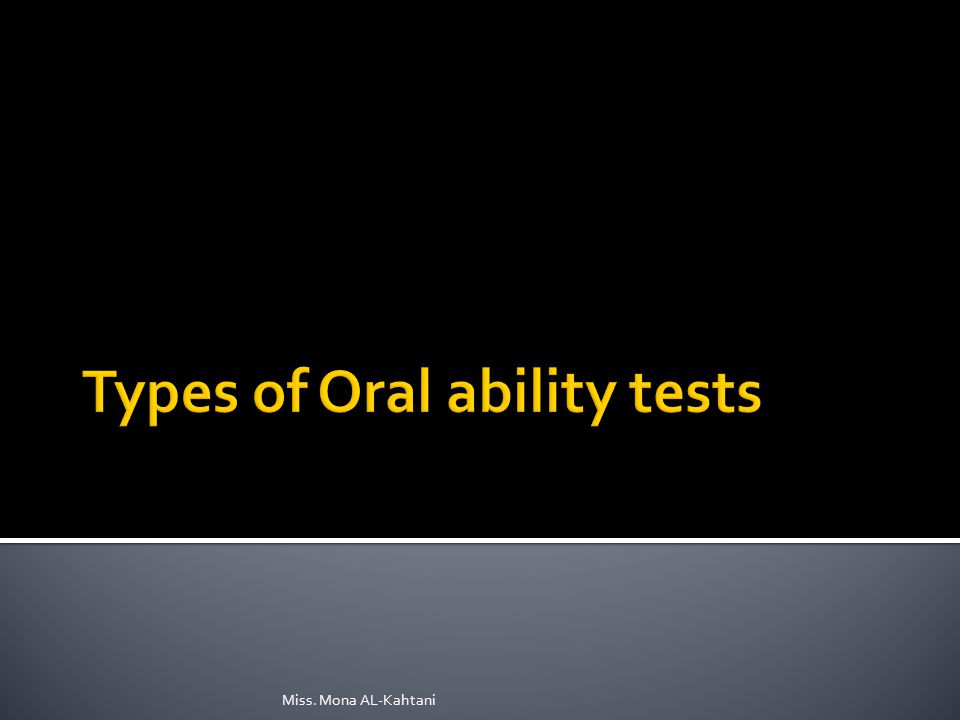 Types of Oral ability tests

Miss. Mona AL-Kahtani